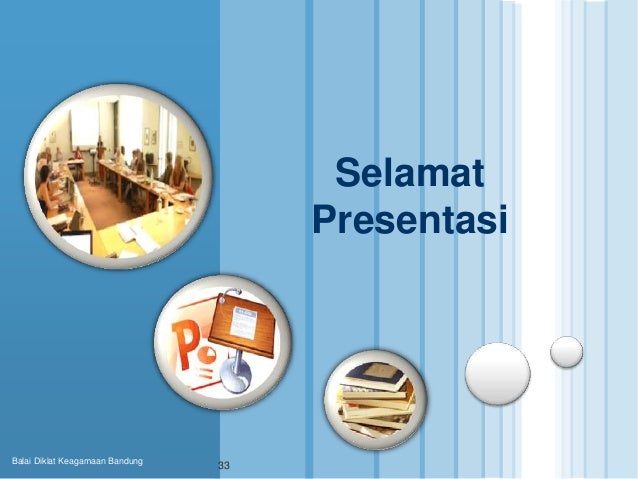 Selamat Presentasi

Balai Diklat Keagamaan Bandung

33